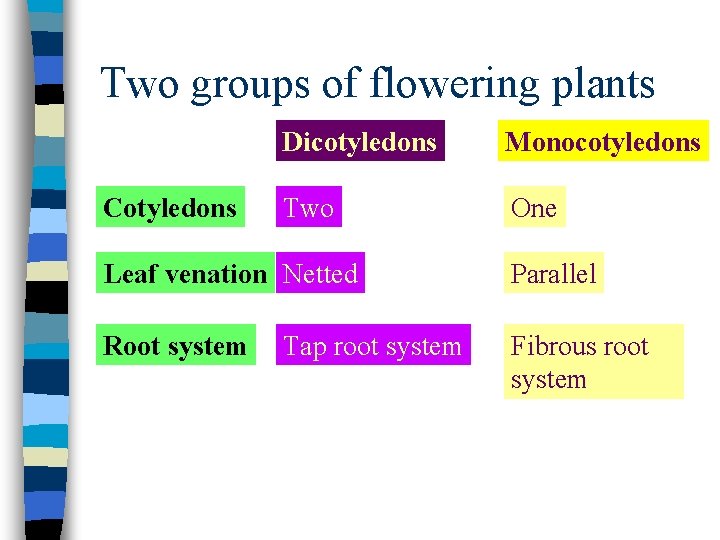 Two groups of flowering plants

| | Dicotyledons | Monocotyledons |
|---|---|---|
| Cotyledons | Two | One |
| Leaf venation | Netted | Parallel |
| Root system | Tap root system | Fibrous root system |